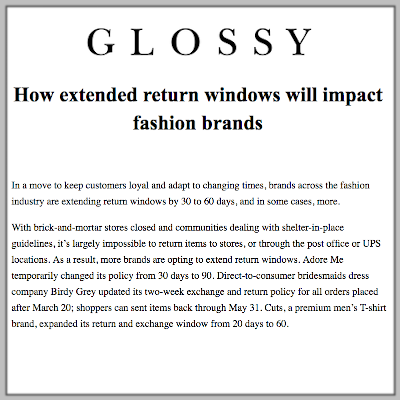 GLOSSY

How extended return windows will impact fashion brands

In a move to keep customers loyal and adapt to changing times, brands across the fashion industry are extending return windows by 30 to 60 days, and in some cases, more.

With brick-and-mortar stores closed and communities dealing with shelter-in-place guidelines, it's largely impossible to return items to stores, or through the post office or UPS locations. As a result, more brands are opting to extend return windows. Adore Me temporarily changed its policy from 30 days to 90. Direct-to-consumer bridesmaids dress company Birdy Grey updated its two-week exchange and return policy for all orders placed after March 20; shoppers can sent items back through May 31. Cuts, a premium men's T-shirt brand, expanded its return and exchange window from 20 days to 60.